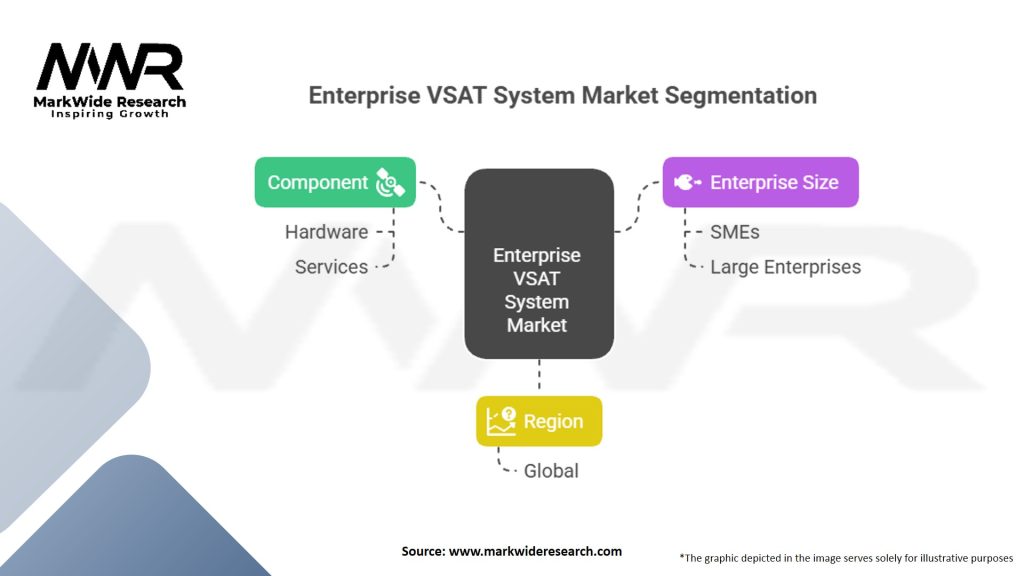 MWR
MarkWide Research
Inspiring Growth

Enterprise VSAT System Market Segmentation

Component
Hardware
Services

Enterprise VSAT System Market

Enterprise Size
SMEs
Large Enterprises

Region
Global

Source: www.markwideresearch.com

*The graphic depicted in the image serves solely for illustrative purposes